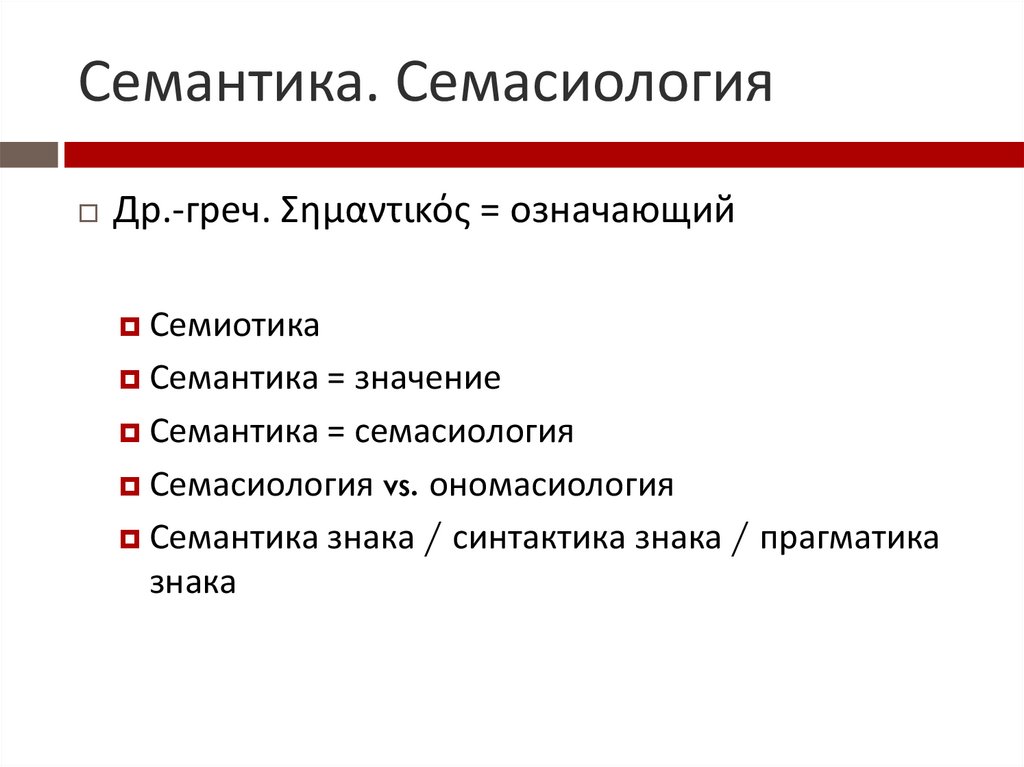 Семантика. Семасиология

Др.-греч. Σημαντικός = означающий

Семиотика

Семантика = значение

Семантика = семасиология

Семасиология vs. ономасиология

Семантика знака / синтактика знака / прагматика знака